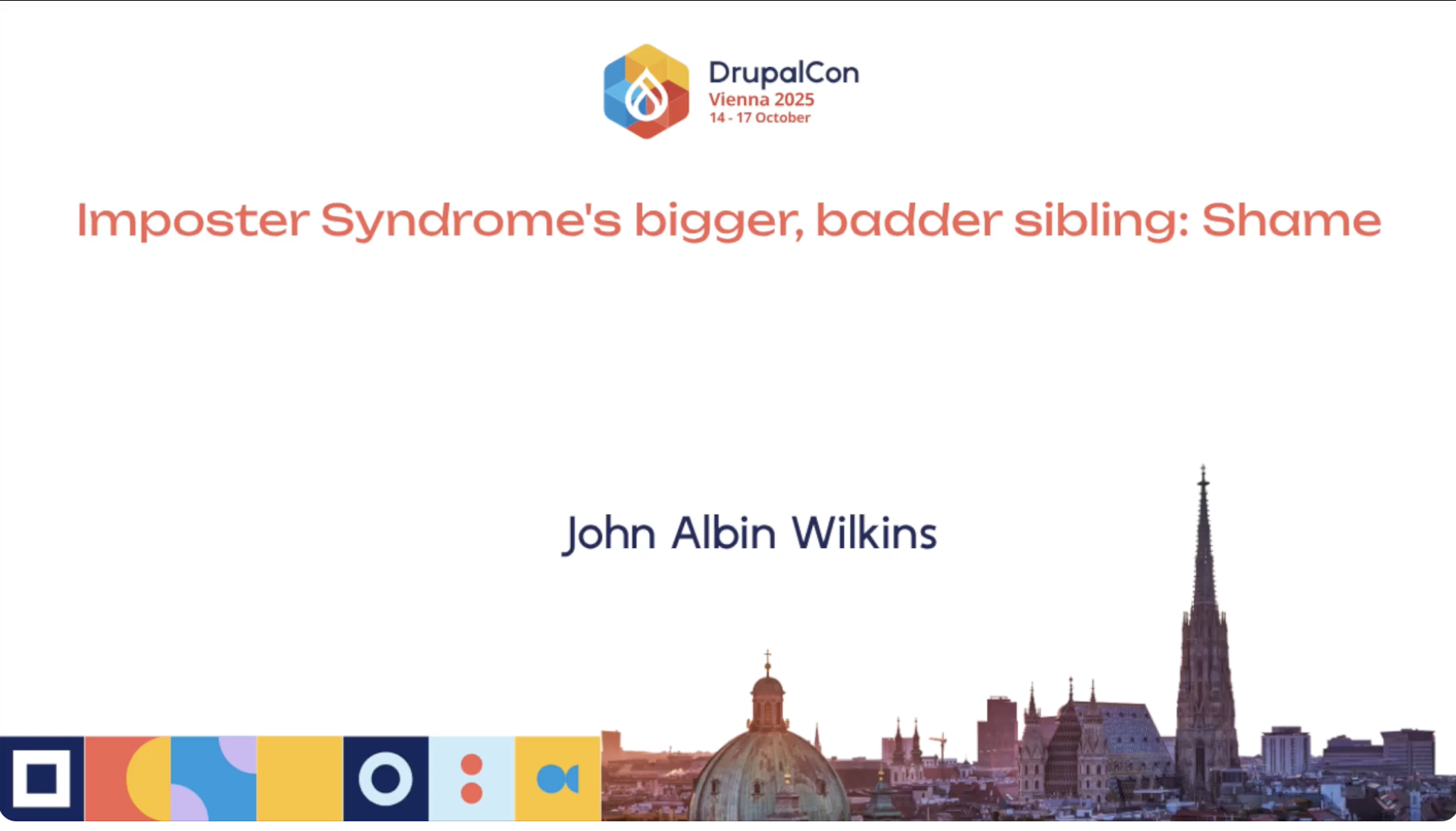 DrupalCon
Vienna 2025
14 - 17 October

Imposter Syndrome's bigger, badder sibling: Shame

John Albin Wilkins